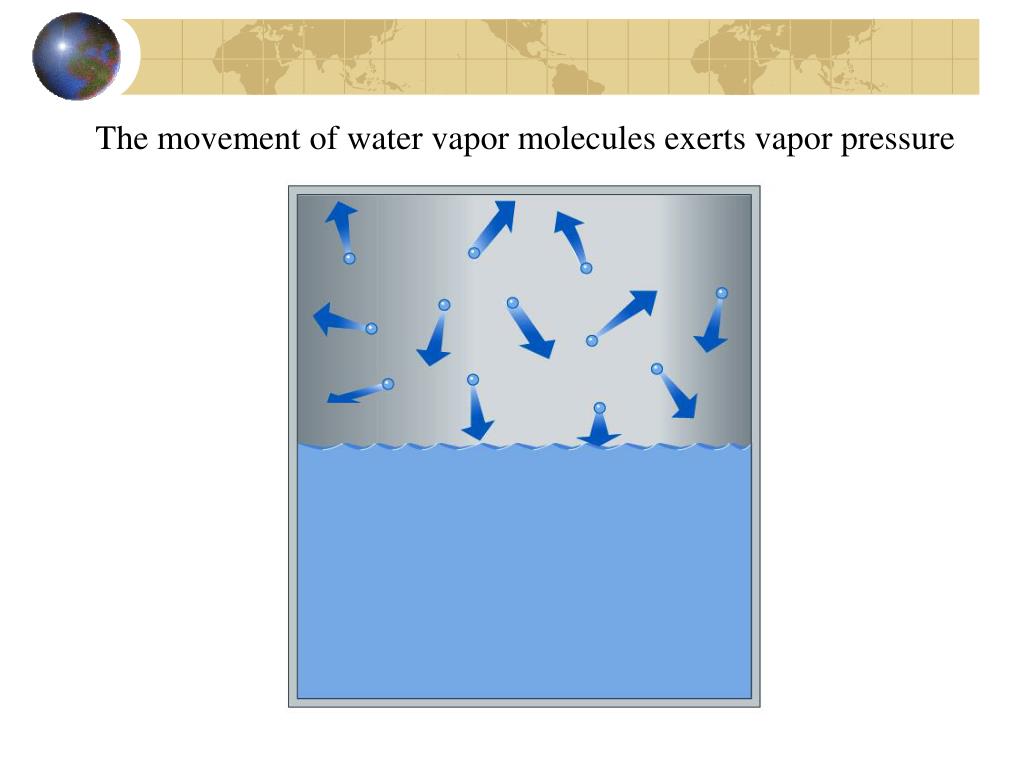 The movement of water vapor molecules exerts vapor pressure